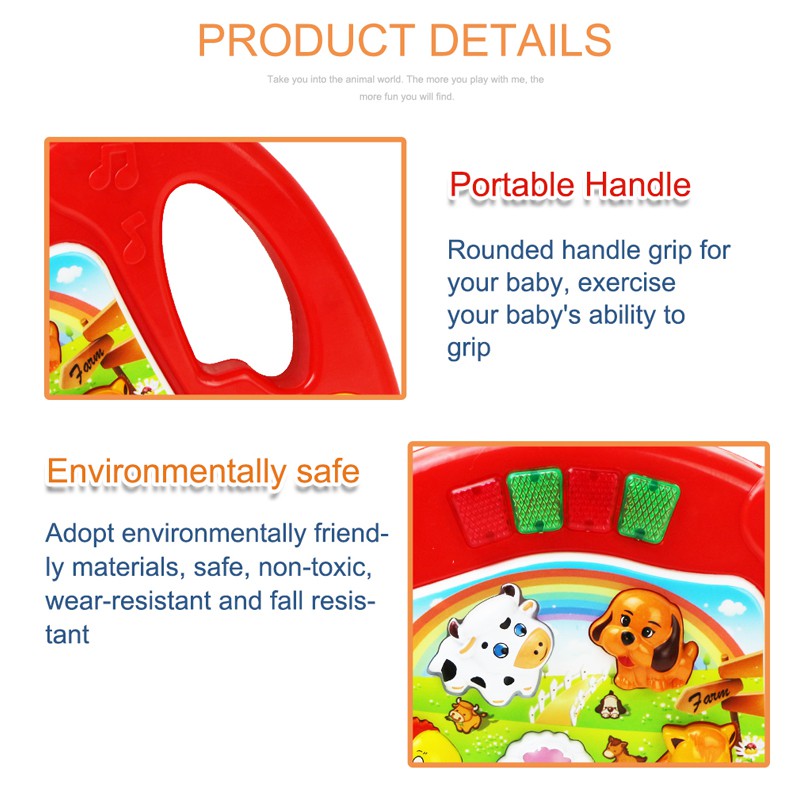 PRODUCT DETAILS

Take you into the animal world. The more you play with me, the more fun you will find.

Farm

Portable Handle

Rounded handle grip for your baby, exercise your baby's ability to grip

Environmentally safe

Adopt environmentally friendly materials, safe, non-toxic, wear-resistant and fall resistant

Farm